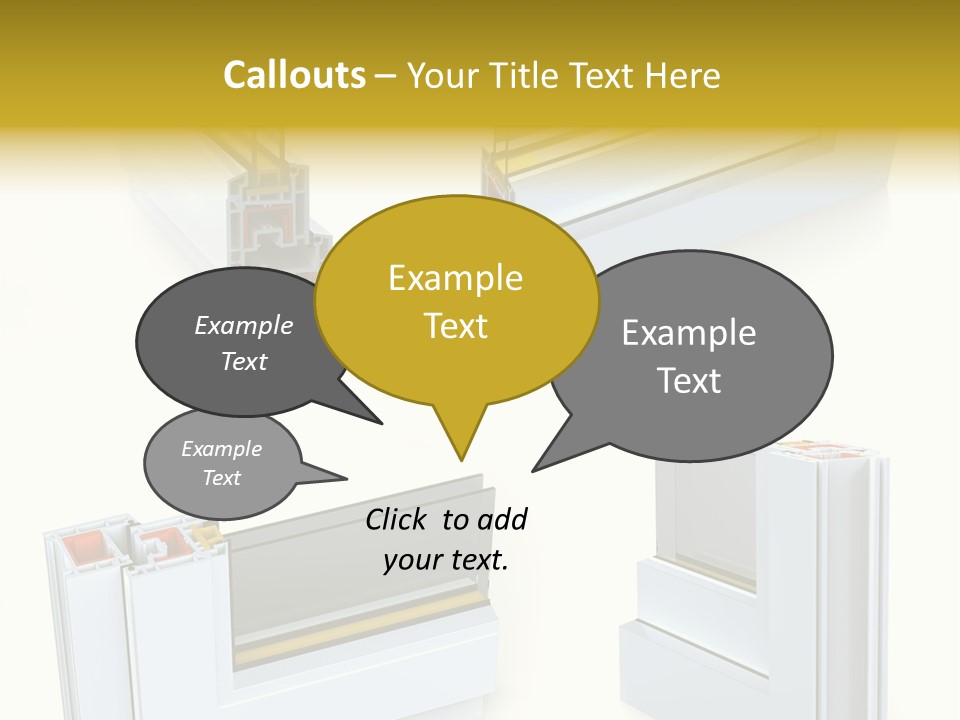 Callouts – Your Title Text Here

Example Text

Example Text

Example Text

Example Text

Click to add your text.